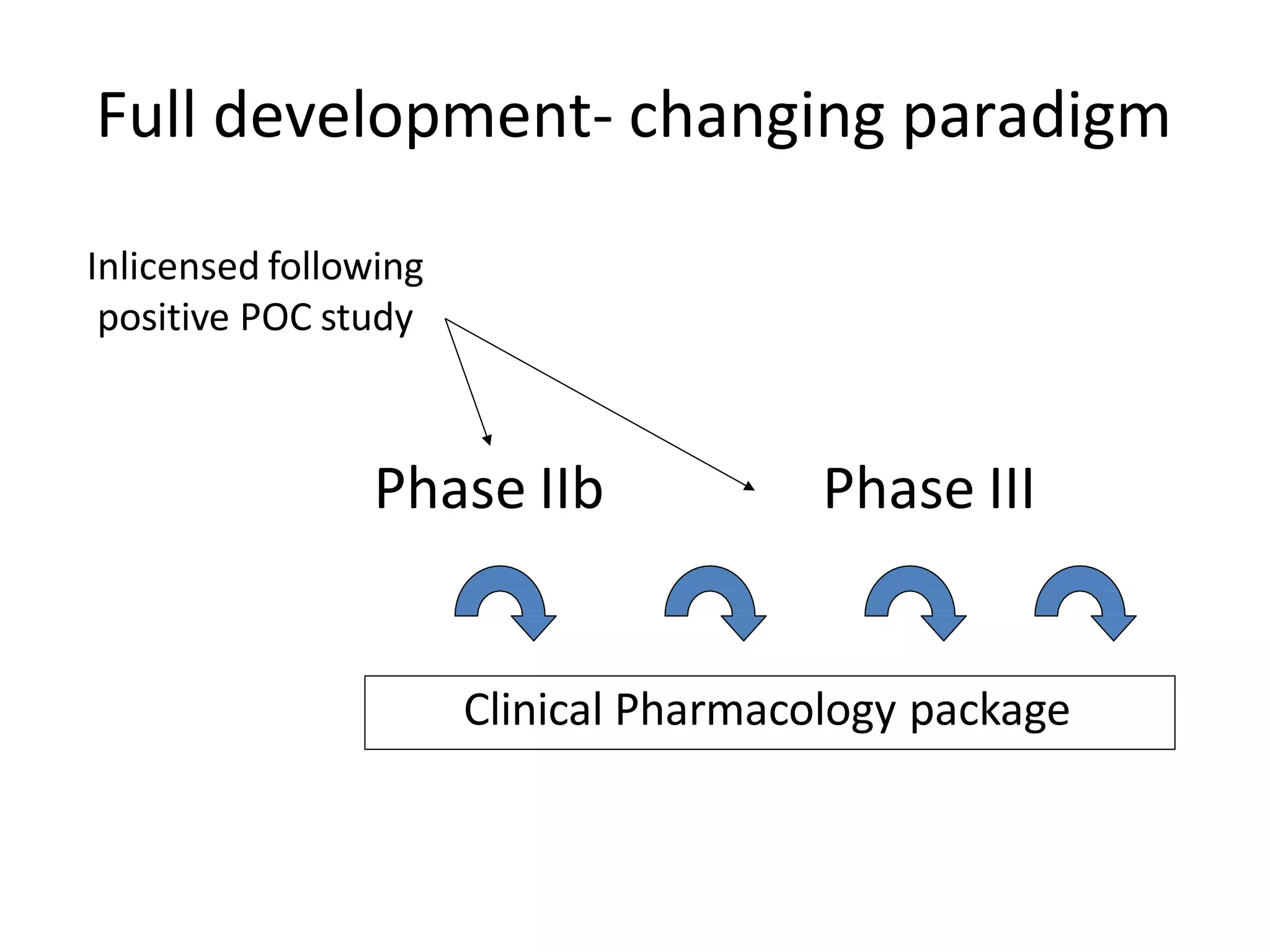 Full development- changing paradigm

Inlicensed following positive POC study

Phase IIb

Phase III

Clinical Pharmacology package